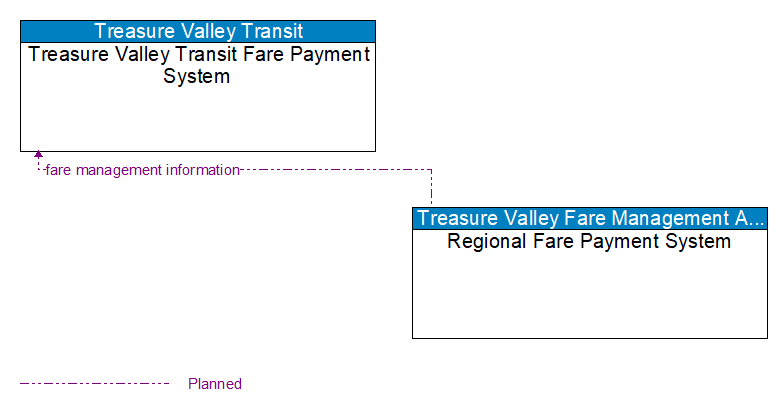 Treasure Valley Transit
Treasure Valley Transit Fare Payment System

fare management information

Treasure Valley Fare Management A...
Regional Fare Payment System

Planned